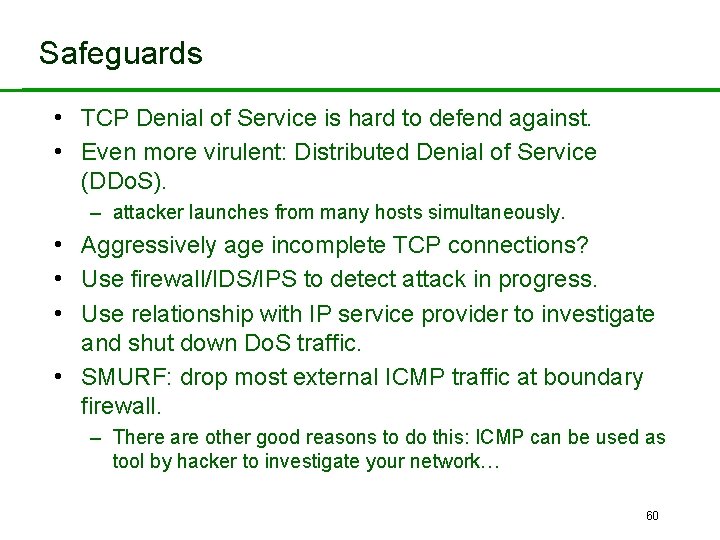 Safeguards

• TCP Denial of Service is hard to defend against.
• Even more virulent: Distributed Denial of Service (DDoS).
– attacker launches from many hosts simultaneously.
• Aggressively age incomplete TCP connections?
• Use firewall/IDS/IPS to detect attack in progress.
• Use relationship with IP service provider to investigate and shut down DoS traffic.
• SMURF: drop most external ICMP traffic at boundary firewall.
– There are other good reasons to do this: ICMP can be used as tool by hacker to investigate your network…

60